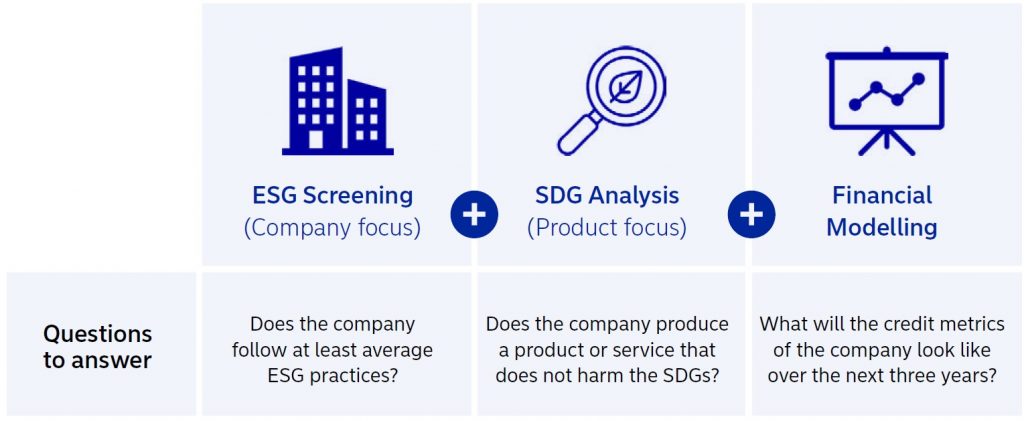 | | ESG Screening (Company focus) | + | SDG Analysis (Product focus) | + | Financial Modelling |
|---|---|---|---|---|---|
| Questions to answer | Does the company follow at least average ESG practices? | | Does the company produce a product or service that does not harm the SDGs? | | What will the credit metrics of the company look like over the next three years? |